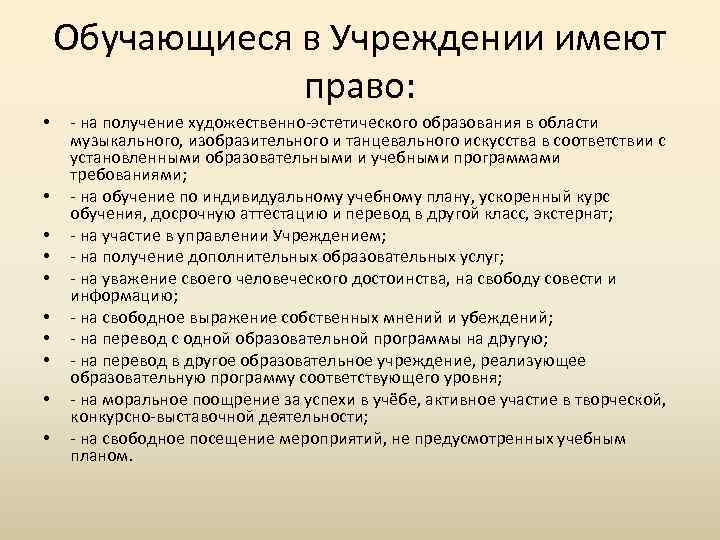 Обучающиеся в Учреждении имеют право:

• - на получение художественно-эстетического образования в области музыкального, изобразительного и танцевального искусства в соответствии с установленными образовательными и учебными программами требованиями;
• - на обучение по индивидуальному учебному плану, ускоренный курс обучения, досрочную аттестацию и перевод в другой класс, экстернат;
• - на участие в управлении Учреждением;
• - на получение дополнительных образовательных услуг;
• - на уважение своего человеческого достоинства, на свободу совести и информацию;
• - на свободное выражение собственных мнений и убеждений;
• - на перевод с одной образовательной программы на другую;
• - на перевод в другое образовательное учреждение, реализующее образовательную программу соответствующего уровня;
• - на моральное поощрение за успехи в учёбе, активное участие в творческой, конкурсно-выставочной деятельности;
• - на свободное посещение мероприятий, не предусмотренных учебным планом.